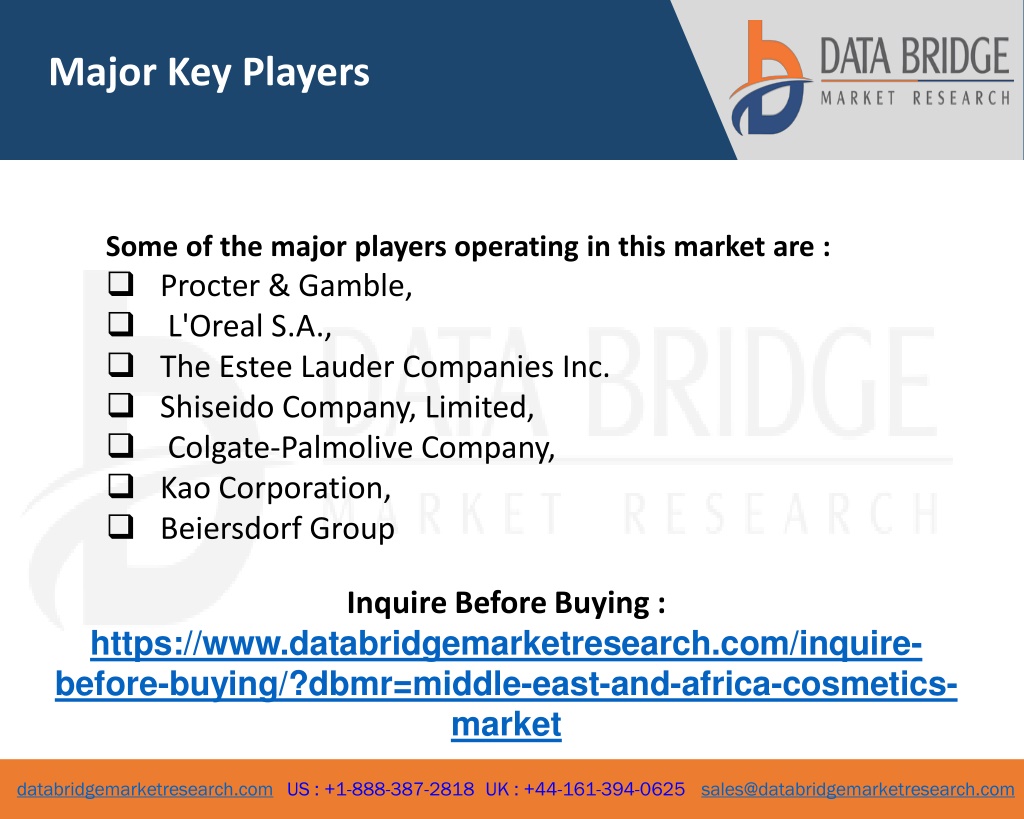 Major Key Players

DATA BRIDGE
MARKET RESEARCH

Some of the major players operating in this market are :
❑ Procter & Gamble,
❑ L'Oreal S.A.,
❑ The Estee Lauder Companies Inc.
❑ Shiseido Company, Limited,
❑ Colgate-Palmolive Company,
❑ Kao Corporation,
❑ Beiersdorf Group

DATA BRIDGE
MARKET RESEARCH

Inquire Before Buying :
https://www.databridgemarketresearch.com/inquire-before-buying/?dbmr=middle-east-and-africa-cosmetics-market

databridgemarketresearch.com US : +1-888-387-2818 UK : +44-161-394-0625 sales@databridgemarketresearch.com